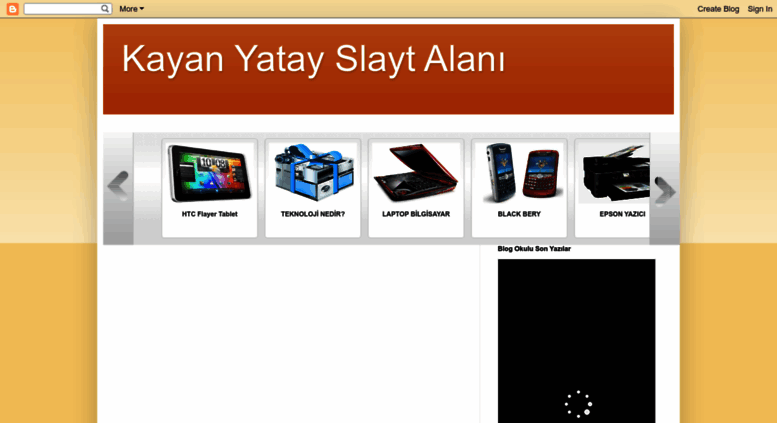 More
Create Blog Sign In

Kayan Yatay Slayt Alanı

HTC Flayer Tablet
TEKNOLOJİ NEDİR?
LAPTOP BİLGİSAYAR
BLACK BERY
EPSON YAZICI

Blog Okulu Son Yazılar